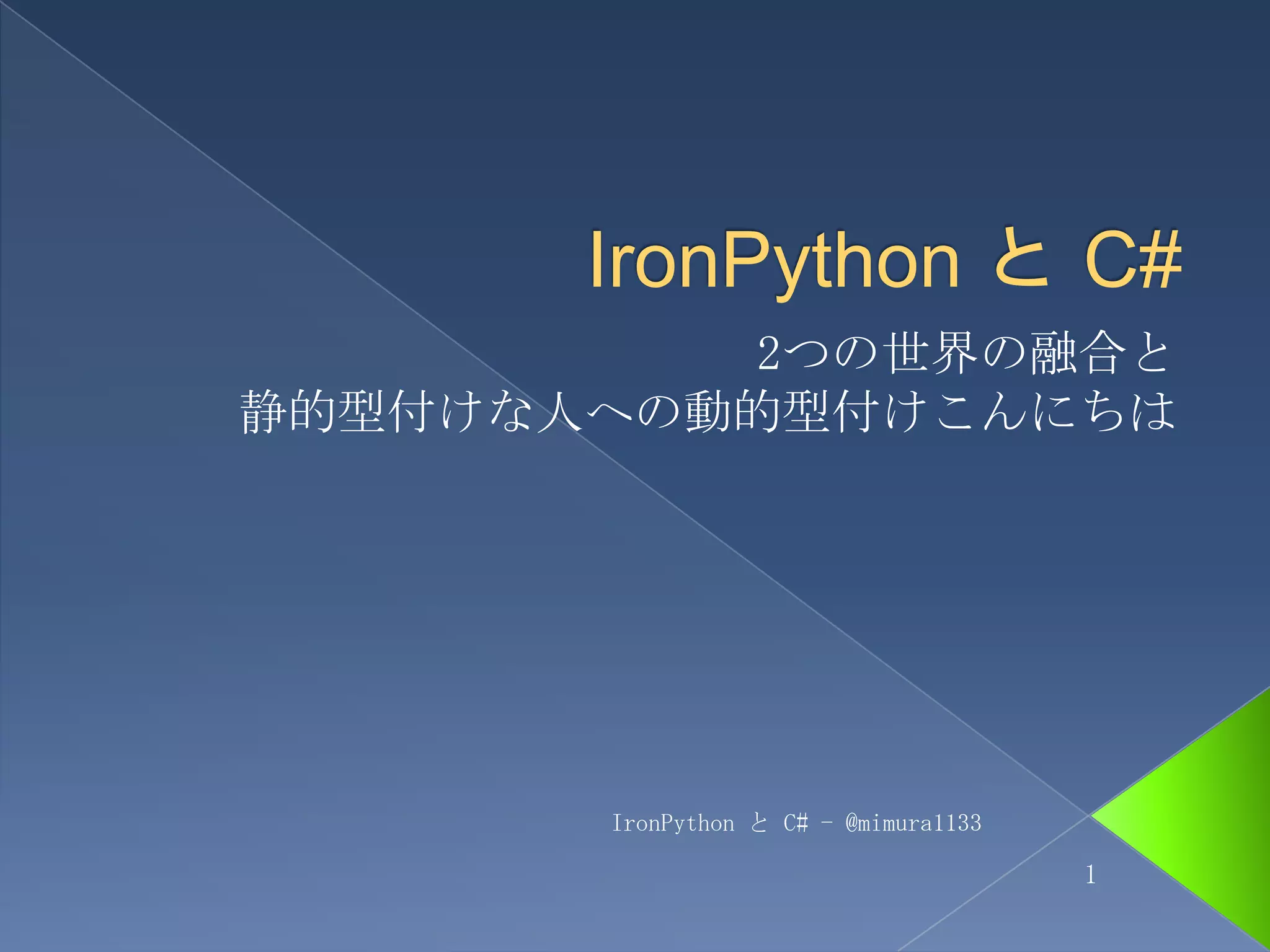 IronPython と C#

2つの世界の融合と
静的型付けな人への動的型付けこんにちは

IronPython と C# - @mimura1133

1